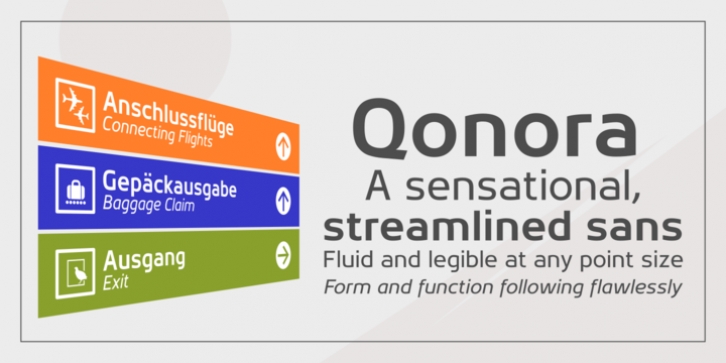 Anschlussflüge
Connecting Flights

Gepäckausgabe
Baggage Claim

Ausgang
Exit

Qonora
A sensational,
streamlined sans
Fluid and legible at any point size
Form and function following flawlessly